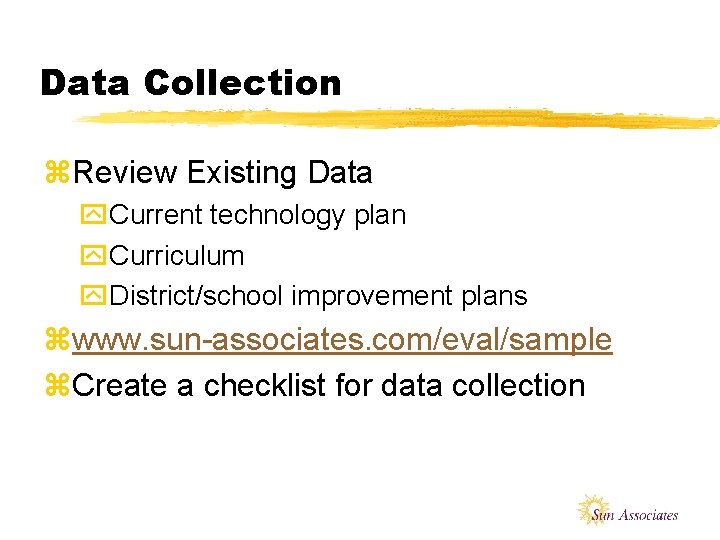 Data Collection

Review Existing Data

Current technology plan

Curriculum

District/school improvement plans

www.sun-associates.com/eval/sample

Create a checklist for data collection

Sun Associates